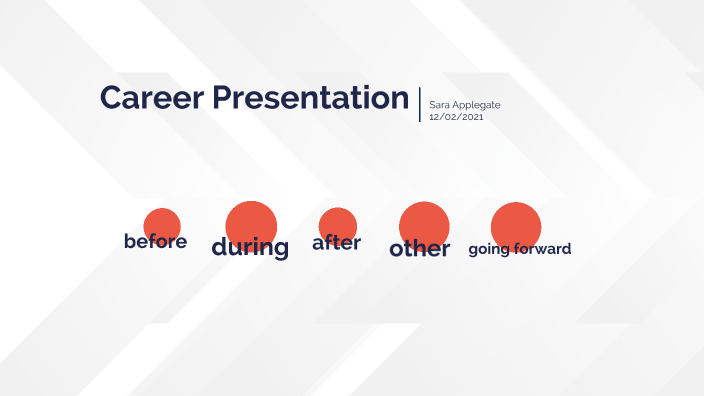 Career Presentation

Sara Applegate
12/02/2021

before

during

after

other

going forward